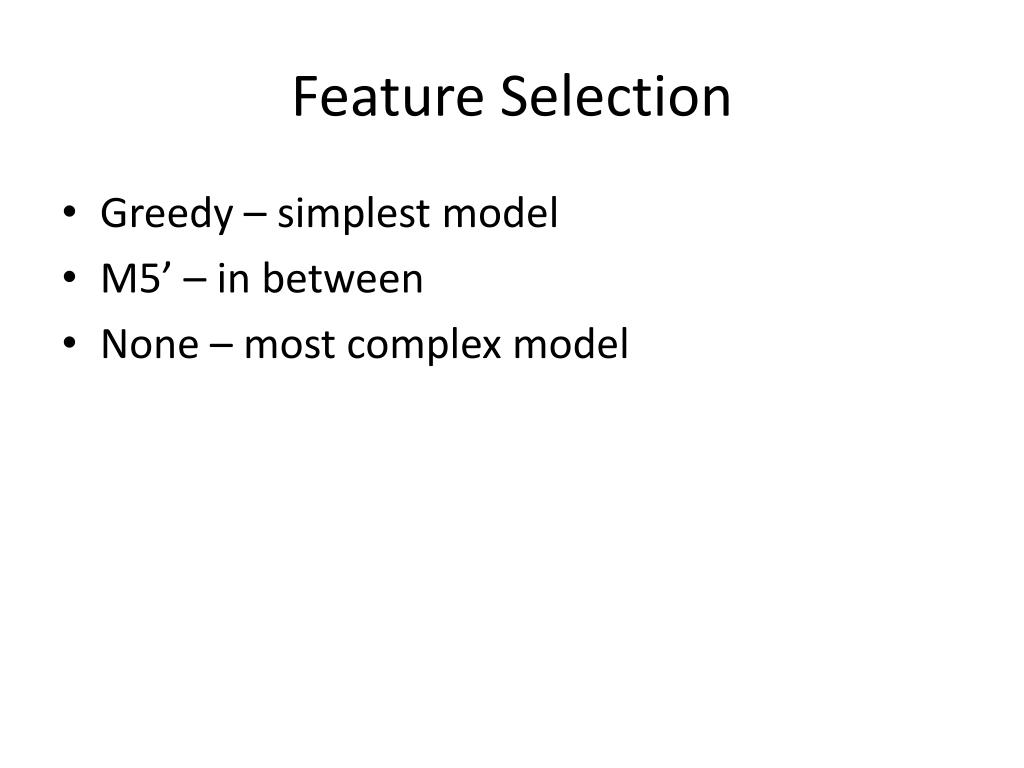 Feature Selection

• Greedy – simplest model
• M5’ – in between
• None – most complex model